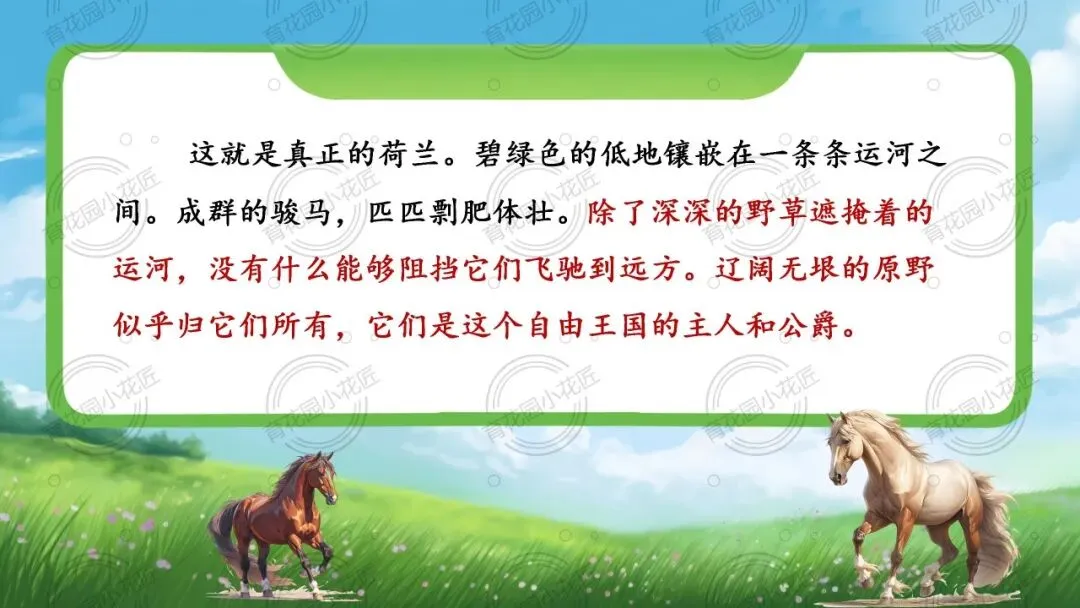 这就是真正的荷兰。碧绿色的低地镶嵌在一条条运河之间。成群的骏马，匹匹剽肥体壮。除了深深的野草遮掩着的运河，没有什么能够阻挡它们飞驰到远方。辽阔无垠的原野似乎归它们所有，它们是这个自由王国的主人和公爵。

育花园小花匠